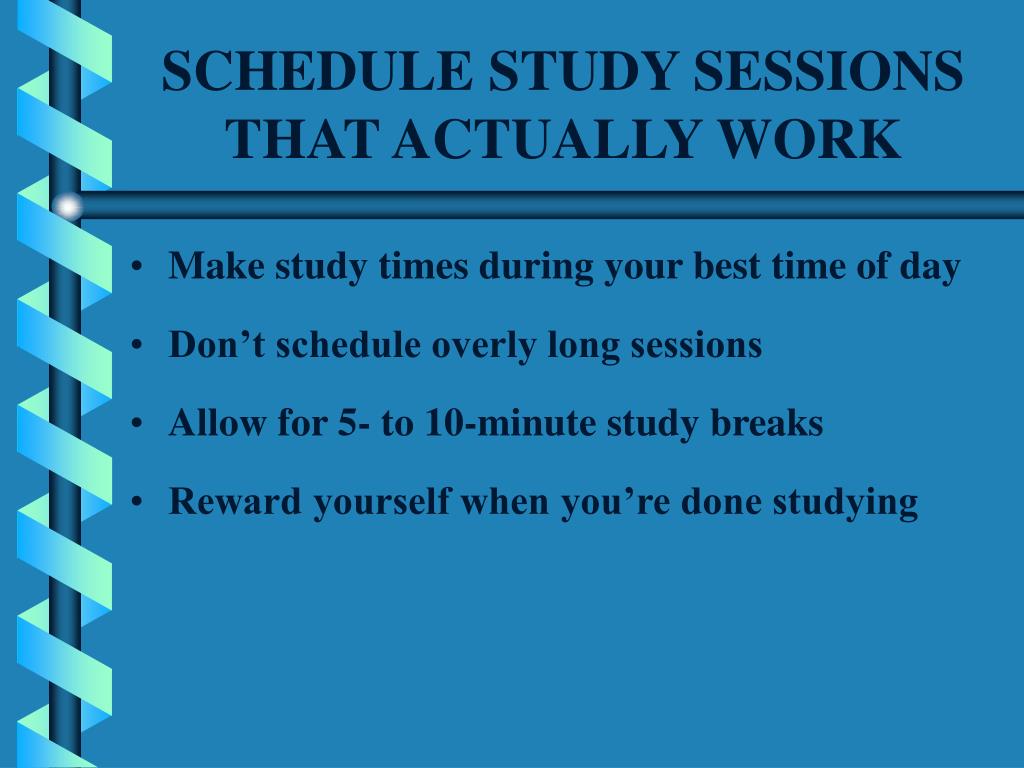 SCHEDULE STUDY SESSIONS THAT ACTUALLY WORK

• Make study times during your best time of day
• Don’t schedule overly long sessions
• Allow for 5- to 10-minute study breaks
• Reward yourself when you’re done studying